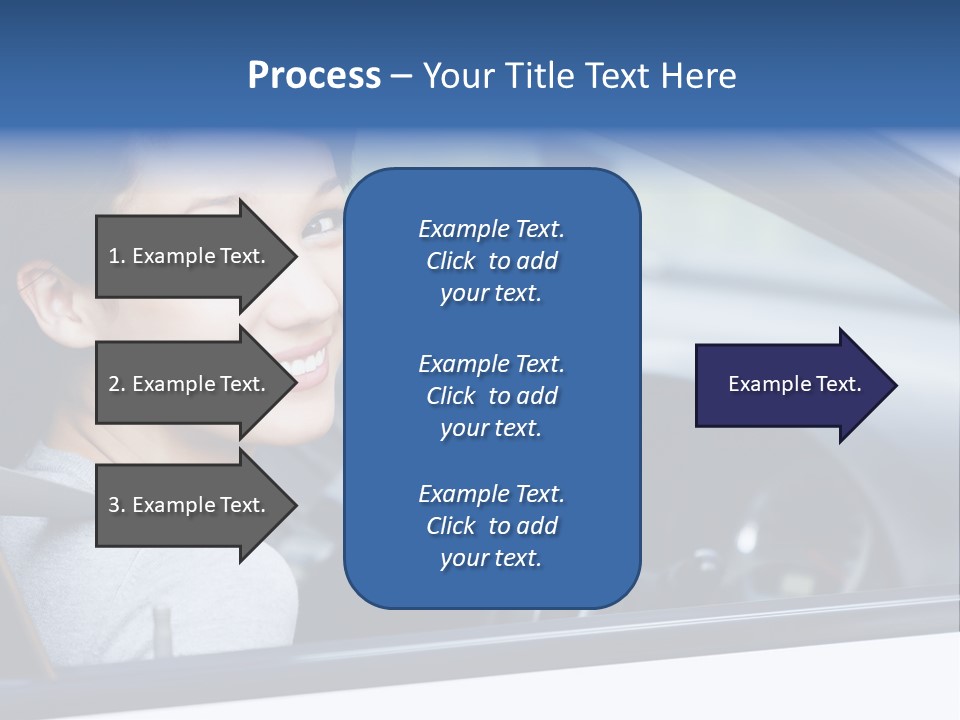 Process – Your Title Text Here

1. Example Text.

2. Example Text.

3. Example Text.

Example Text. Click to add your text.

Example Text. Click to add your text.

Example Text. Click to add your text.

Example Text.